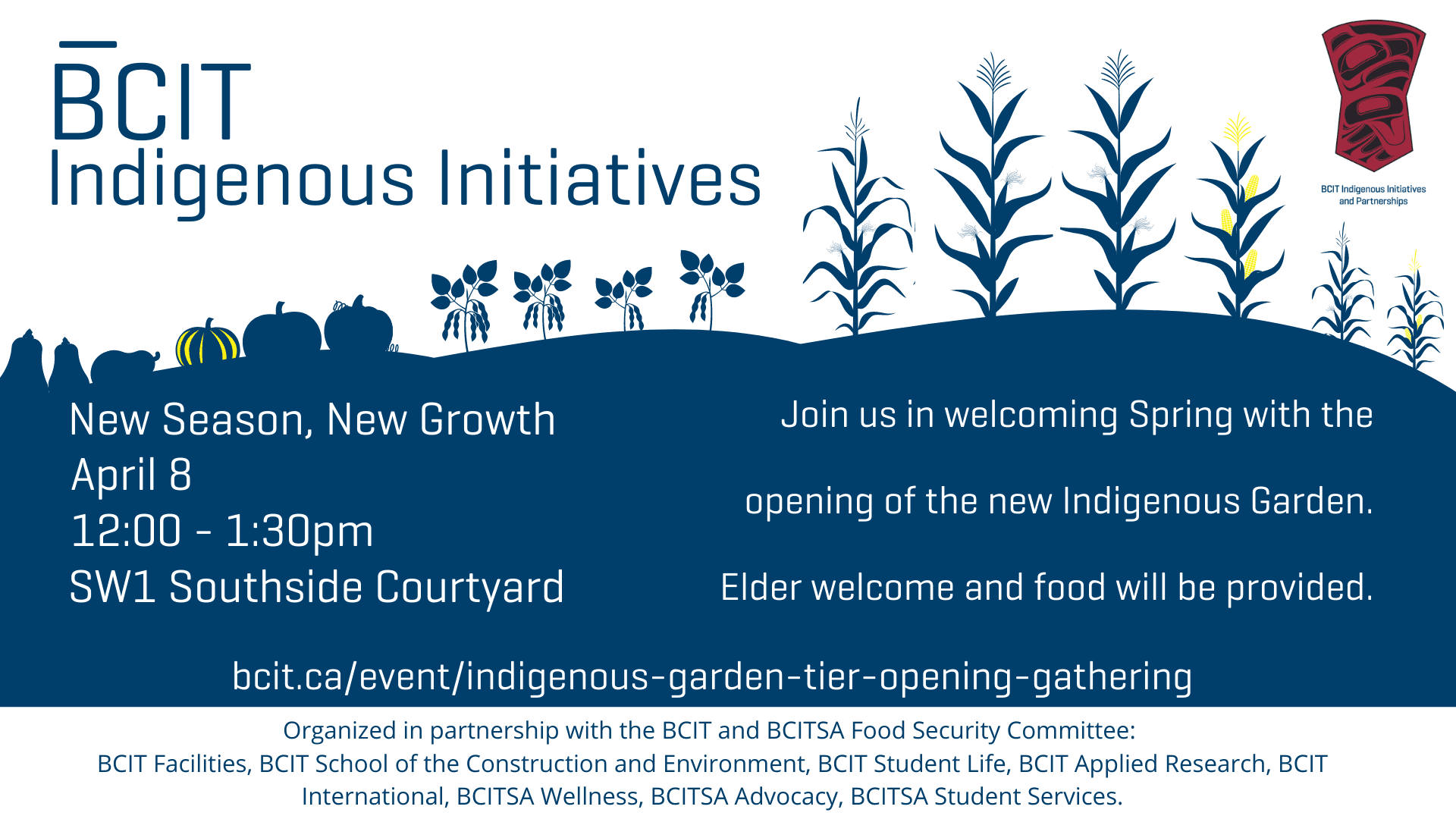 BCIT
Indigenous Initiatives

BCIT Indigenous Initiatives and Partnerships

New Season, New Growth
April 8
12:00 - 1:30pm
SW1 Southside Courtyard

Join us in welcoming Spring with the opening of the new Indigenous Garden. Elder welcome and food will be provided.

bcit.ca/event/indigenous-garden-tier-opening-gathering

Organized in partnership with the BCIT and BCITSA Food Security Committee:
BCIT Facilities, BCIT School of the Construction and Environment, BCIT Student Life, BCIT Applied Research, BCIT International, BCITSA Wellness, BCITSA Advocacy, BCITSA Student Services.